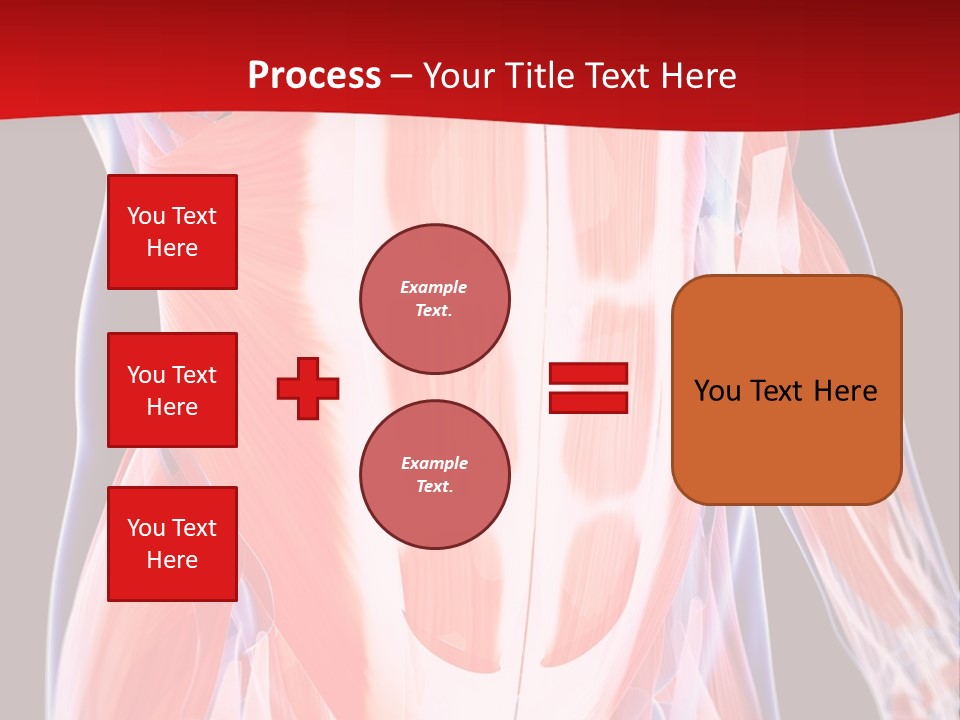 Process – Your Title Text Here

You Text Here

You Text Here

You Text Here

Example Text.

Example Text.

You Text Here